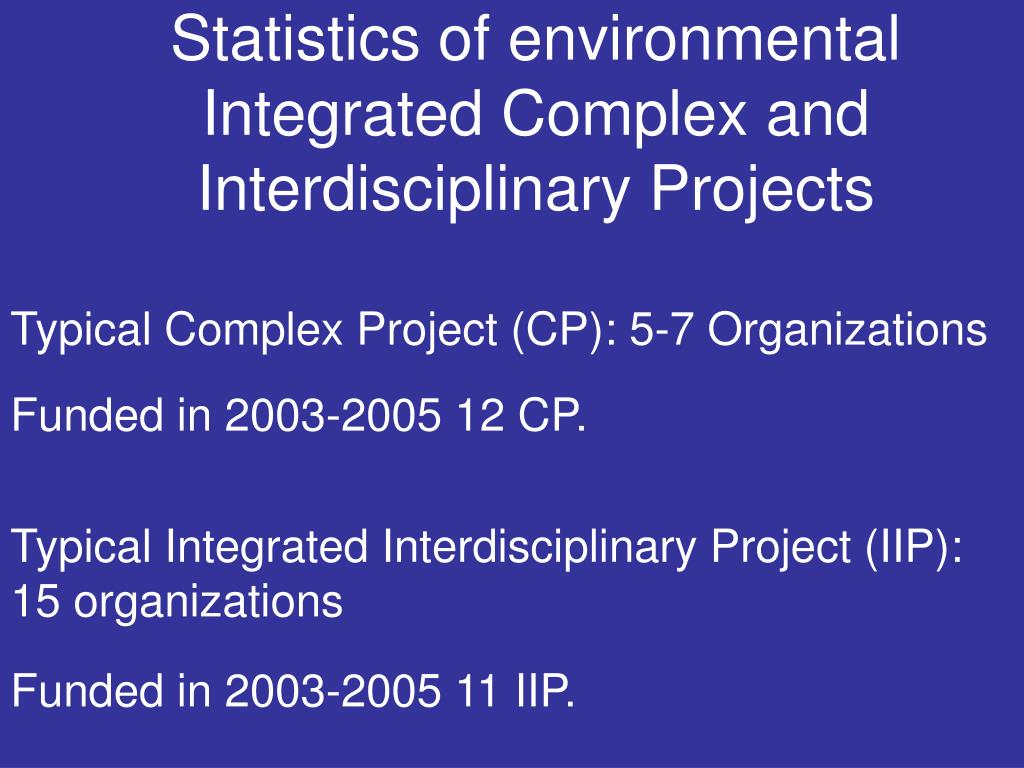 Statistics of environmental Integrated Complex and Interdisciplinary Projects

Typical Complex Project (CP): 5-7 Organizations

Funded in 2003-2005 12 CP.

Typical Integrated Interdisciplinary Project (IIP): 15 organizations

Funded in 2003-2005 11 IIP.